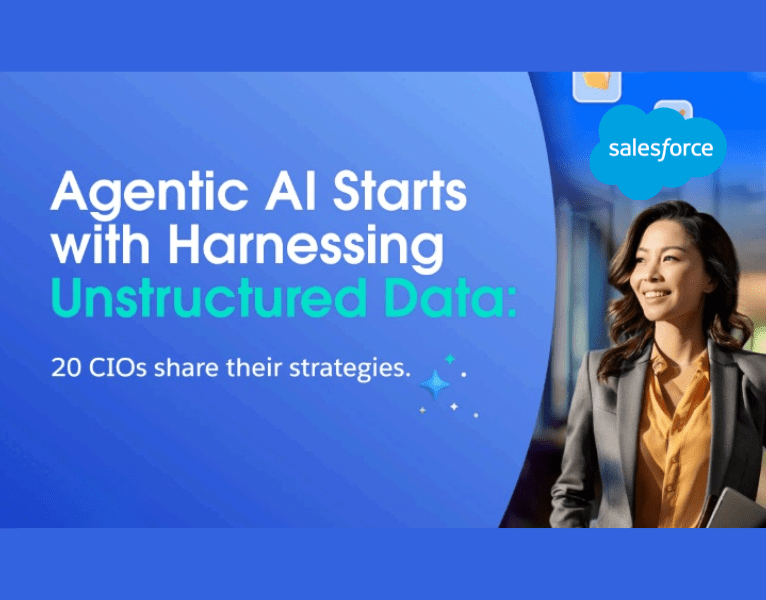 salesforce

Agentic AI Starts with Harnessing Unstructured Data:

20 CIOs share their strategies.